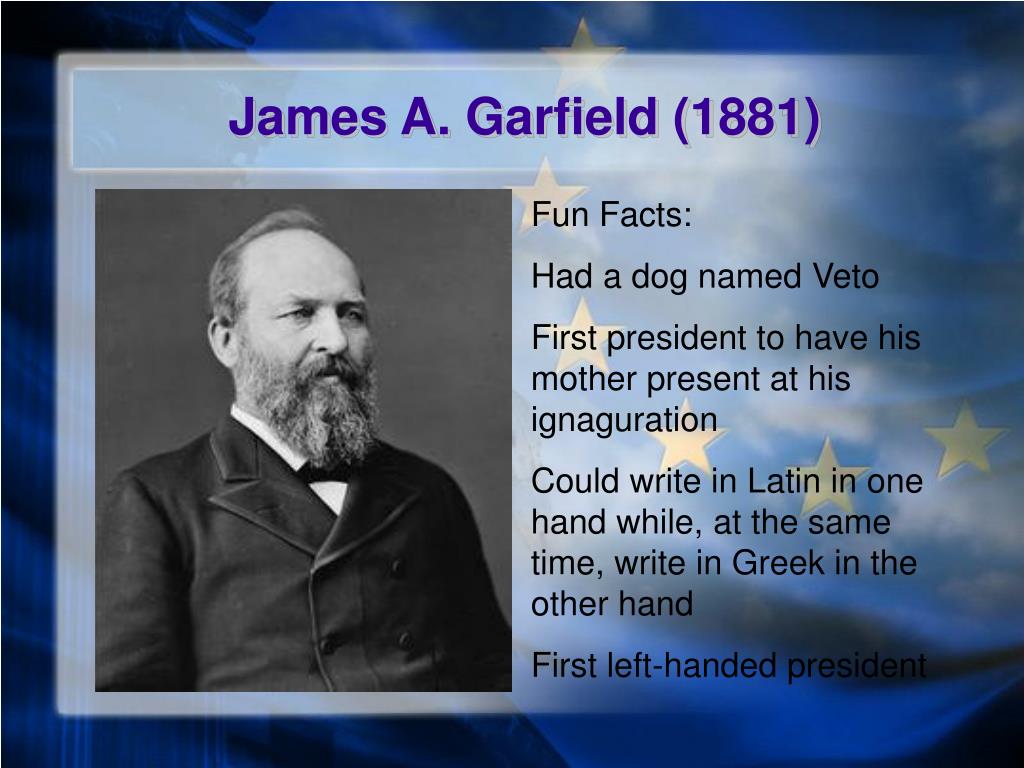 James A. Garfield (1881)

Fun Facts:

Had a dog named Veto

First president to have his mother present at his ignaguration

Could write in Latin in one hand while, at the same time, write in Greek in the other hand

First left-handed president